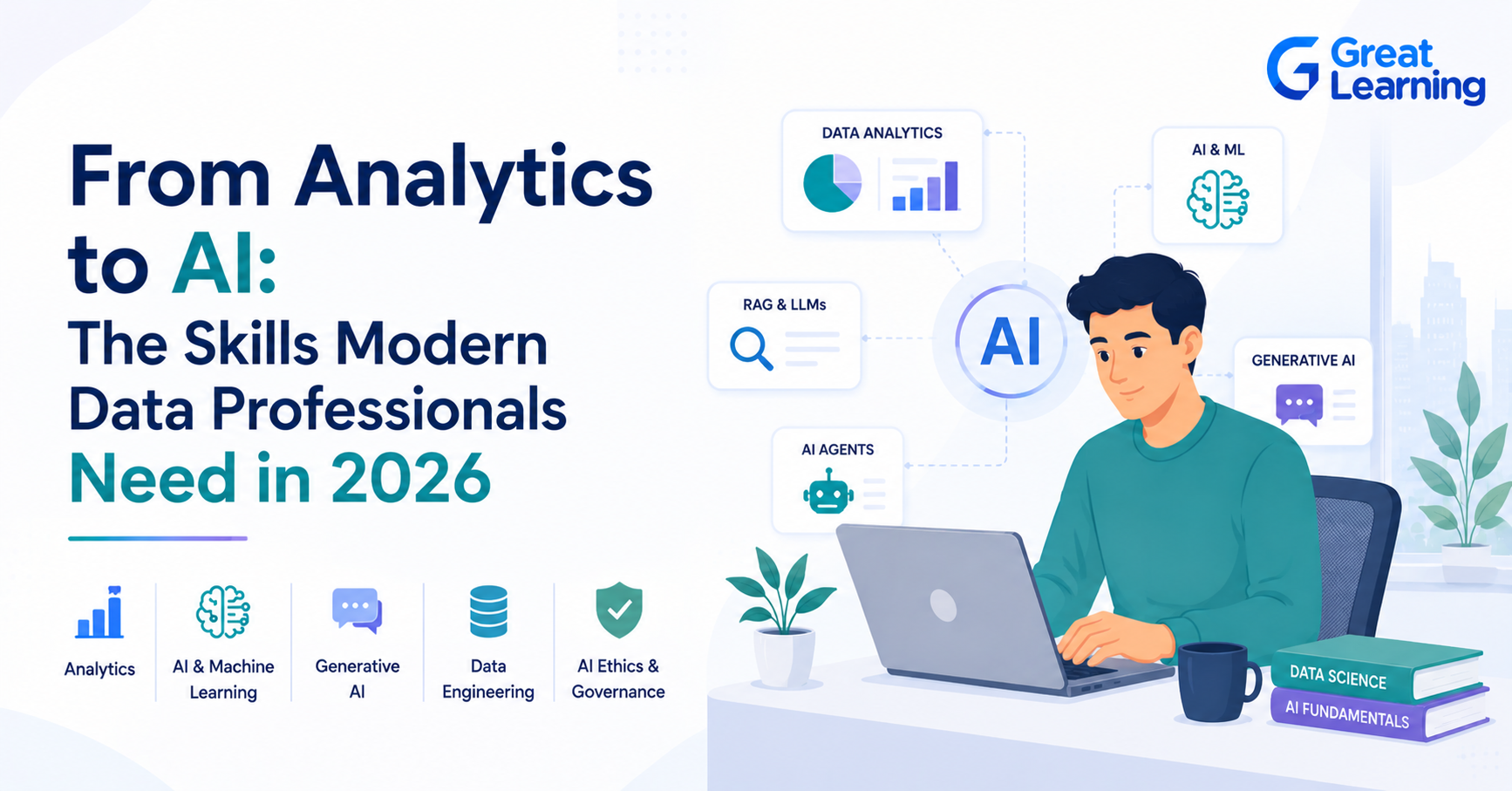 Great Learning

From Analytics to AI:
The Skills Modern Data Professionals Need in 2026

Analytics

AI & Machine Learning

Generative AI

Data Engineering

AI Ethics & Governance

DATA ANALYTICS

AI & ML

RAG & LLMs

AI

GENERATIVE AI

AI AGENTS

DATA SCIENCE

AI FUNDAMENTALS